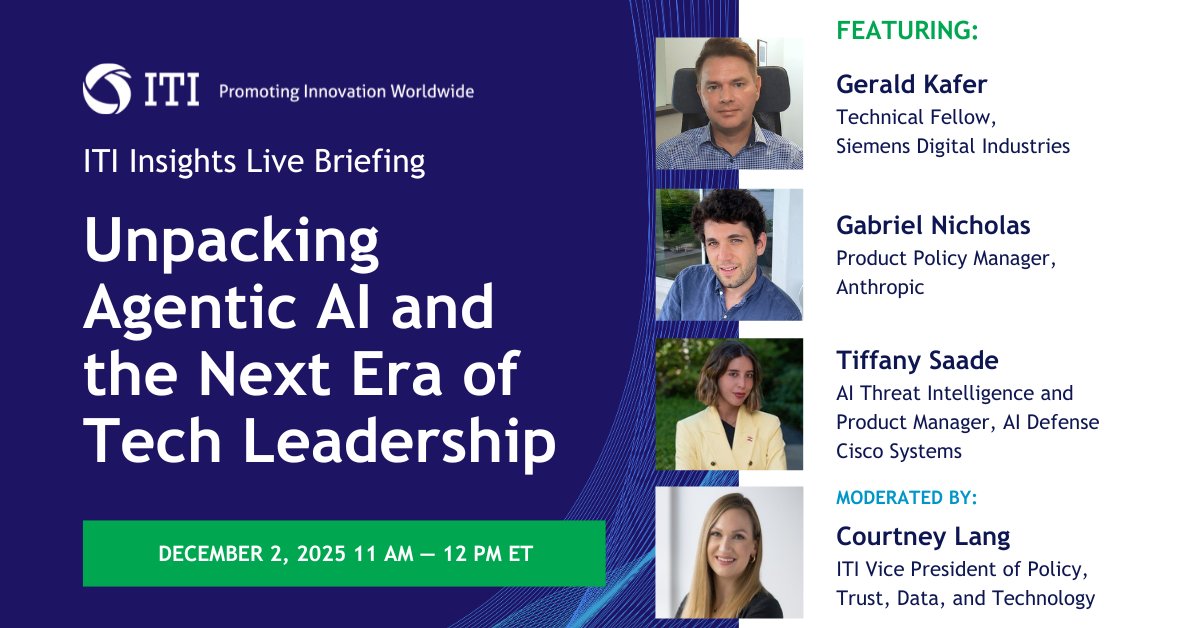 ITI Promoting Innovation Worldwide

ITI Insights Live Briefing

Unpacking Agentic AI and the Next Era of Tech Leadership

DECEMBER 2, 2025 11 AM — 12 PM ET

FEATURING:

Gerald Kafer
Technical Fellow, Siemens Digital Industries

Gabriel Nicholas
Product Policy Manager, Anthropic

Tiffany Saade
AI Threat Intelligence and Product Manager, AI Defense Cisco Systems

MODERATED BY:

Courtney Lang
ITI Vice President of Policy, Trust, Data, and Technology